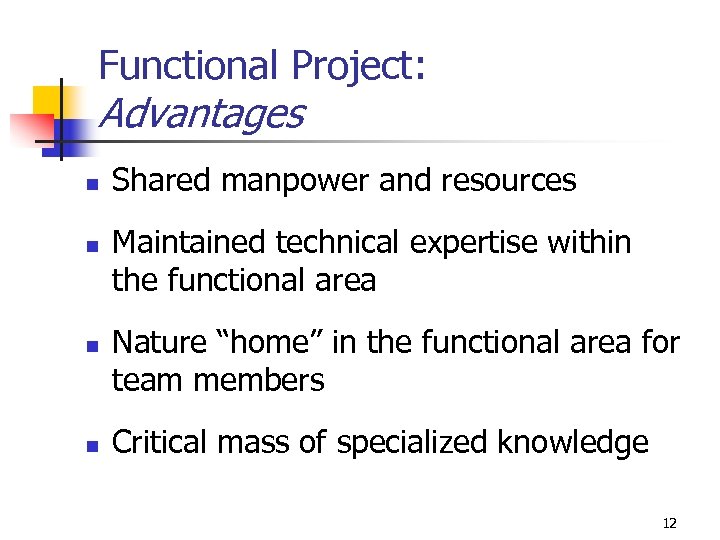 Functional Project:
Advantages

- Shared manpower and resources
- Maintained technical expertise within the functional area
- Nature “home” in the functional area for team members
- Critical mass of specialized knowledge

12